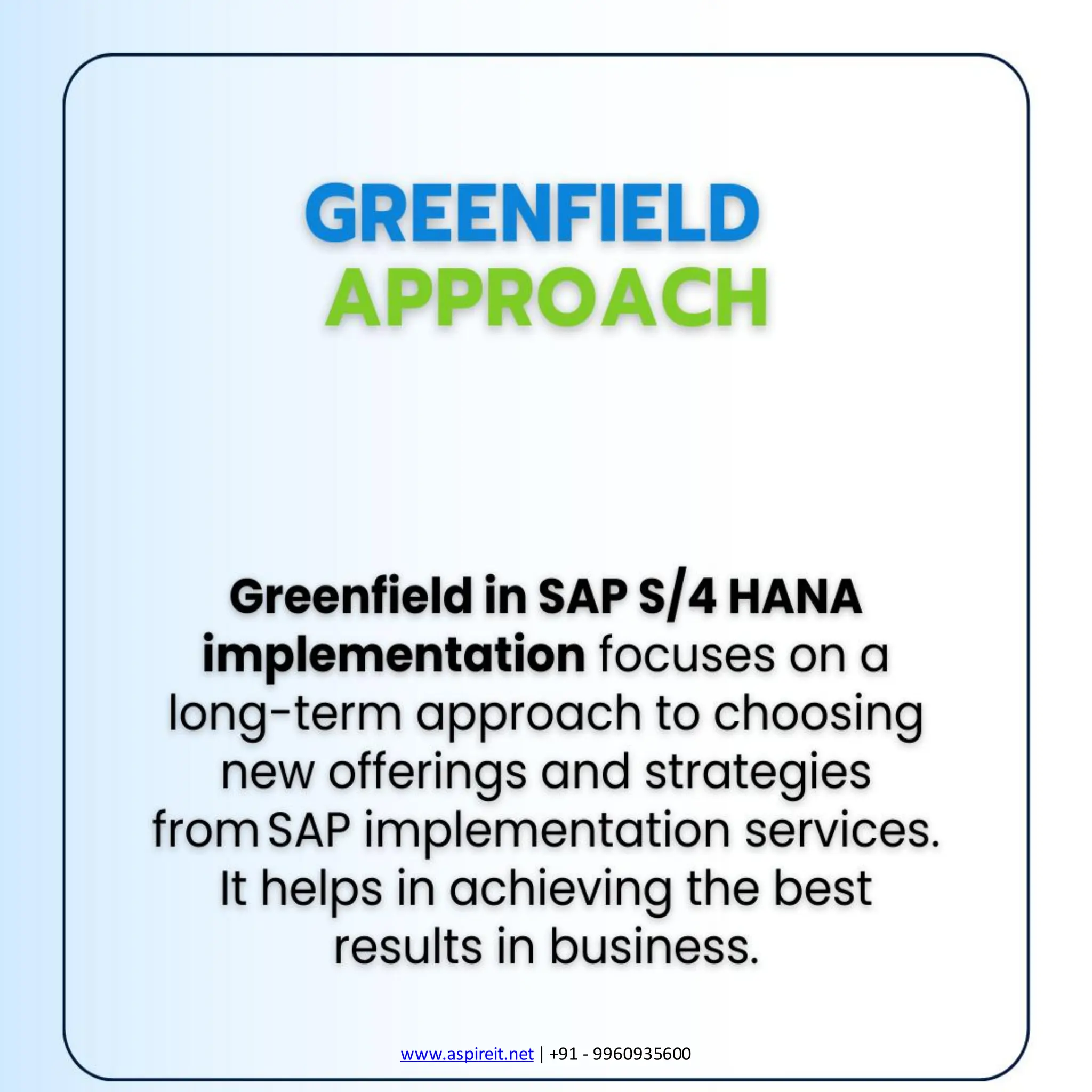 GREENFIELD
APPROACH

Greenfield in SAP S/4 HANA implementation focuses on a long-term approach to choosing new offerings and strategies from SAP implementation services. It helps in achieving the best results in business.

www.aspireit.net | +91 - 9960935600